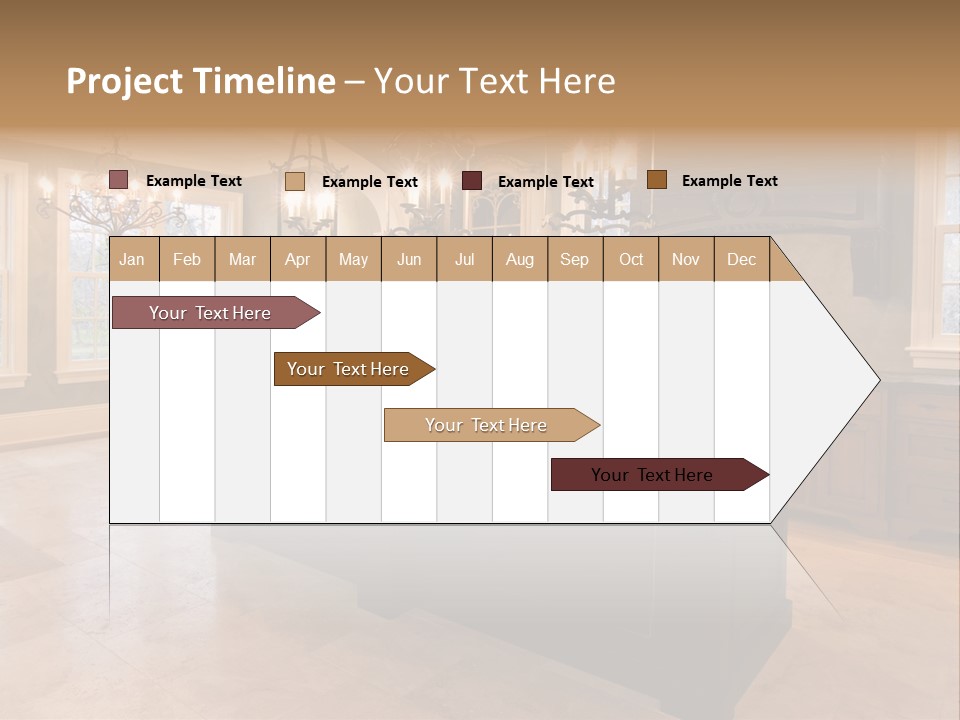 Project Timeline – Your Text Here

Example Text
Example Text
Example Text
Example Text

| Jan | Feb | Mar | Apr | May | Jun | Jul | Aug | Sep | Oct | Nov | Dec |
|---|---|---|---|---|---|---|---|---|---|---|---|

Your Text Here

Your Text Here

Your Text Here

Your Text Here